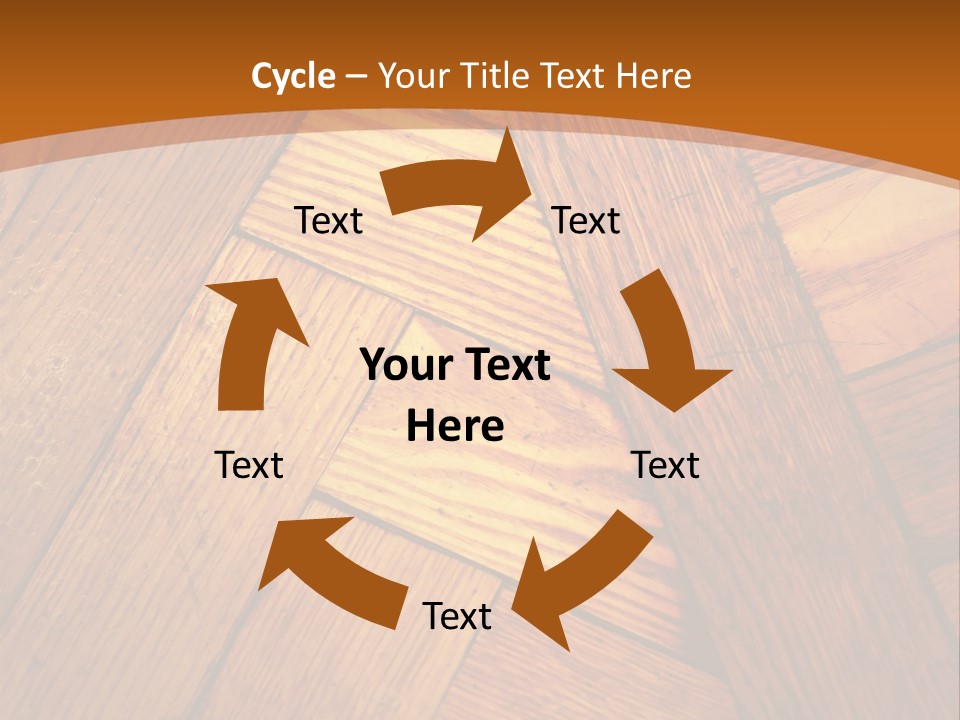 Cycle – Your Title Text Here

Text

Text

Your Text Here

Text

Text

Text